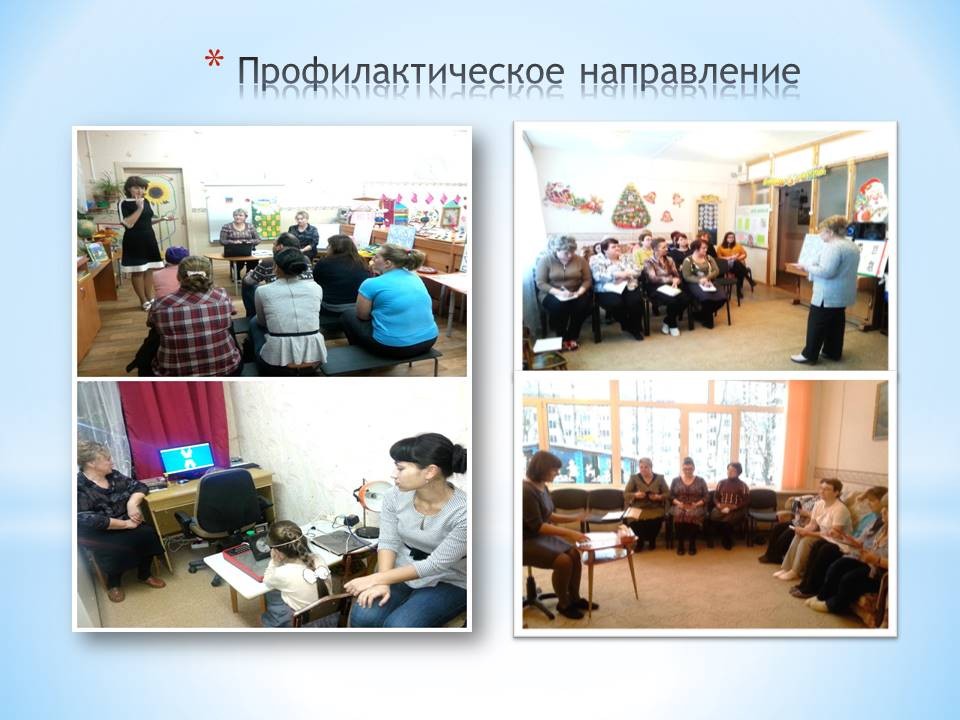 * Профилактическое направление